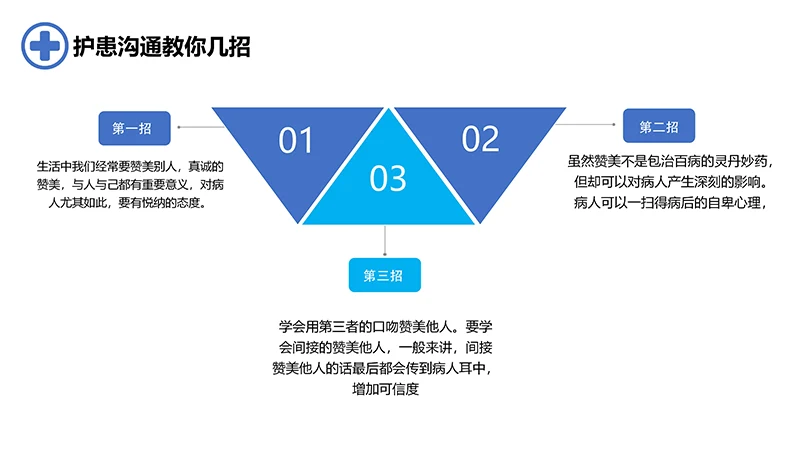 护患沟通教你几招

01

02

03

第一招

生活中我们经常要赞美别人，真诚的赞美，与人与己都有重要意义，对病人尤其如此，要有悦纳的态度。

第二招

虽然赞美不是包治百病的灵丹妙药，但却可以对病人产生深刻的影响。病人可以一扫得病后的自卑心理，

第三招

学会用第三者的口吻赞美他人。要学会间接的赞美他人，一般来讲，间接赞美他人的话最后都会传到病人耳中，增加可信度